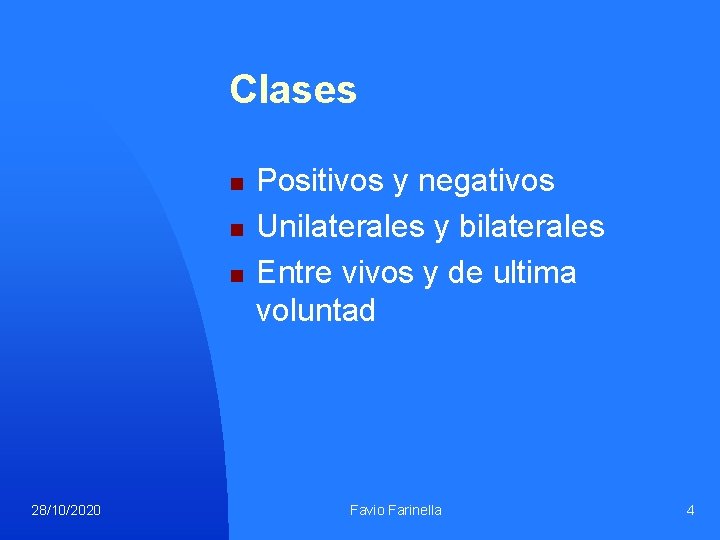 Clases

- Positivos y negativos
- Unilaterales y bilaterales
- Entre vivos y de ultima voluntad

28/10/2020

Favio Farinella

4